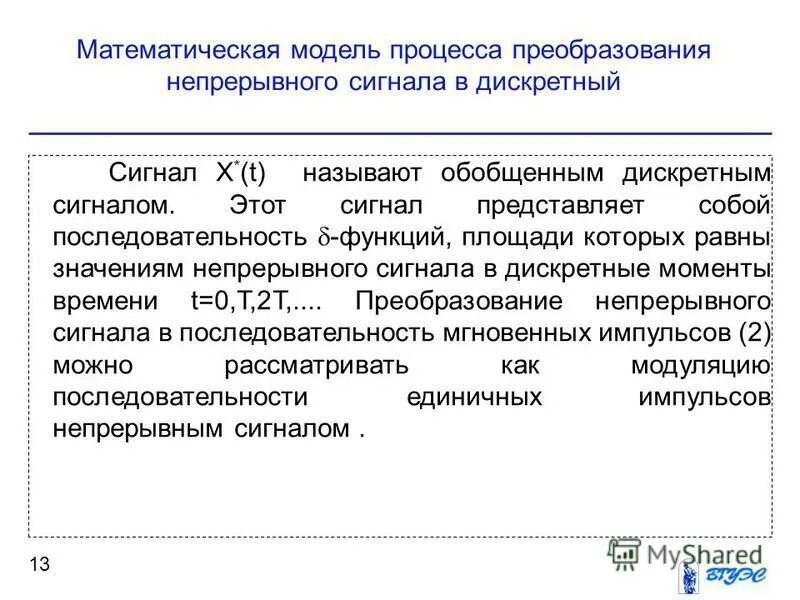 Математическая модель процесса преобразования непрерывного сигнала в дискретный

Сигнал $X^*(t)$ называют обобщенным дискретным сигналом. Этот сигнал представляет собой последовательность $\delta$-функций, площади которых равны значениям непрерывного сигнала в дискретные моменты времени t=0,T,2T,.... Преобразование непрерывного сигнала в последовательность мгновенных импульсов (2) можно рассматривать как модуляцию последовательности единичных импульсов непрерывным сигналом .

13

MyShared

ВГУЭС